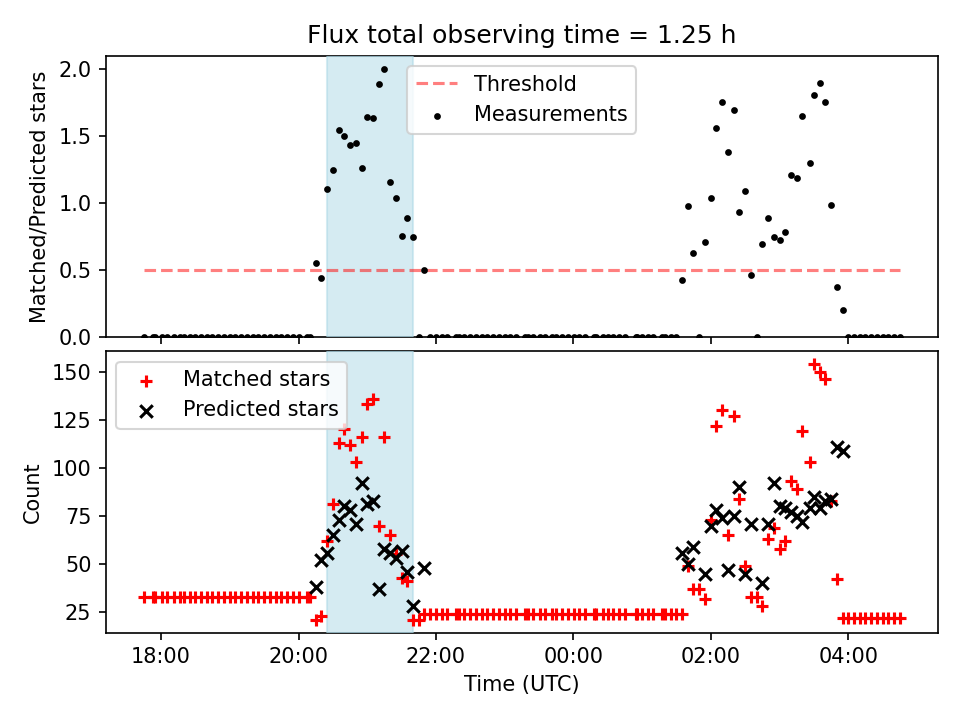 Flux total observing time = 1.25 h

Matched/Predicted stars

2.0
1.5
1.0
0.5
0.0

Threshold
Measurements

Count

150
125
100
75
50
25

Matched stars
Predicted stars

18:00
20:00
22:00
00:00
02:00
04:00

Time (UTC)